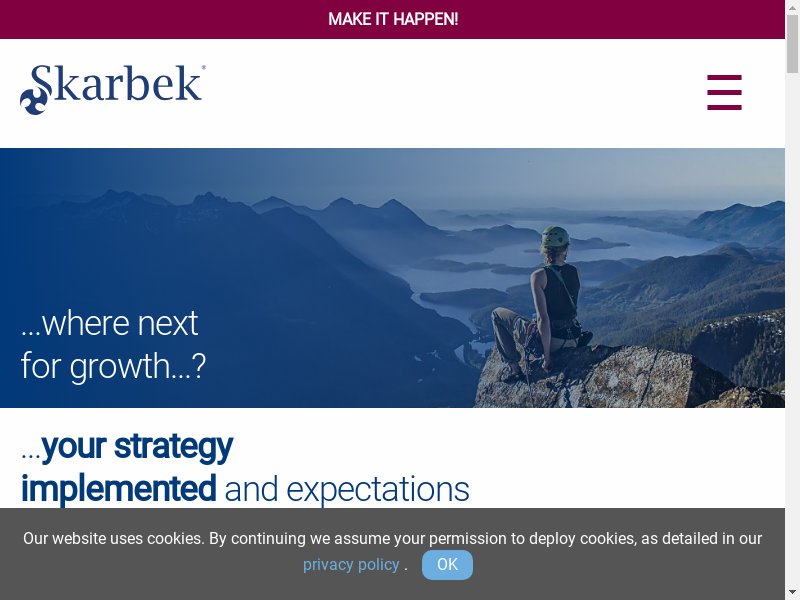 MAKE IT HAPPEN!

Skarbek®

...where next for growth...?

...your strategy implemented and expectations

Our website uses cookies. By continuing we assume your permission to deploy cookies, as detailed in our privacy policy .

OK